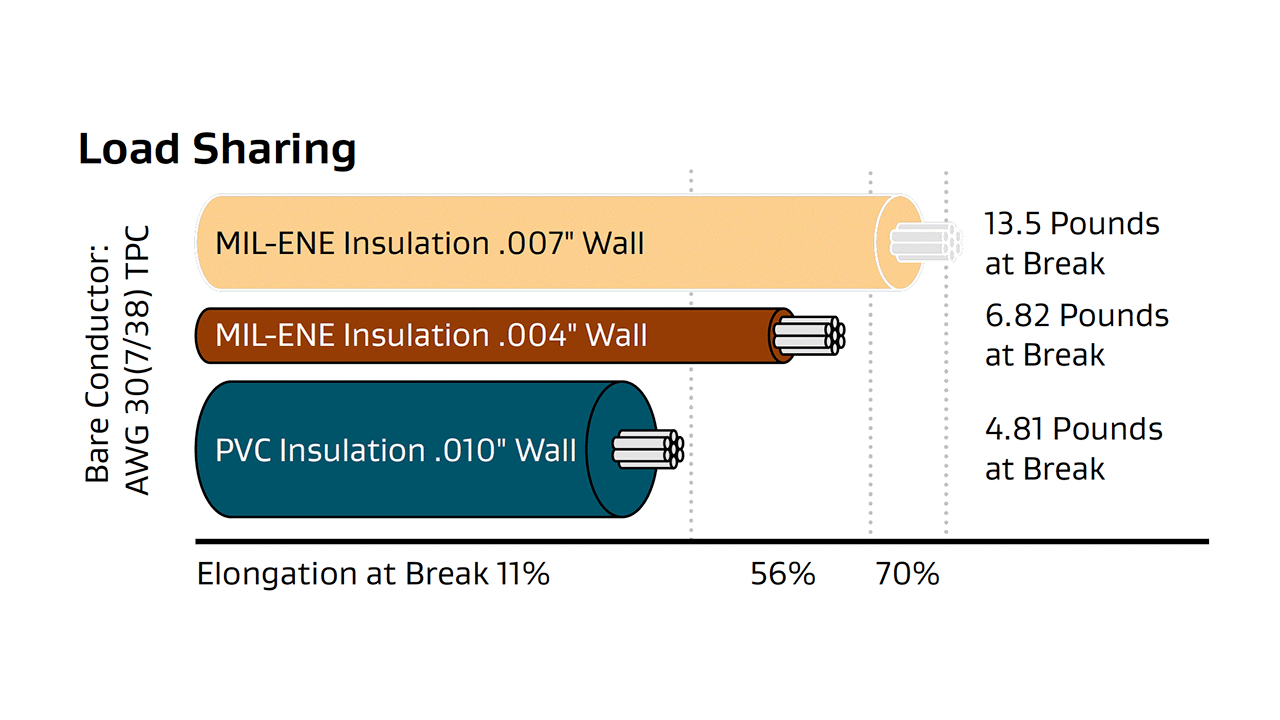 Load Sharing

Bare Conductor: AWG 30(7/38) TPC

MIL-ENE Insulation .007" Wall

13.5 Pounds at Break

MIL-ENE Insulation .004" Wall

6.82 Pounds at Break

PVC Insulation .010" Wall

4.81 Pounds at Break

Elongation at Break 11% 56% 70%